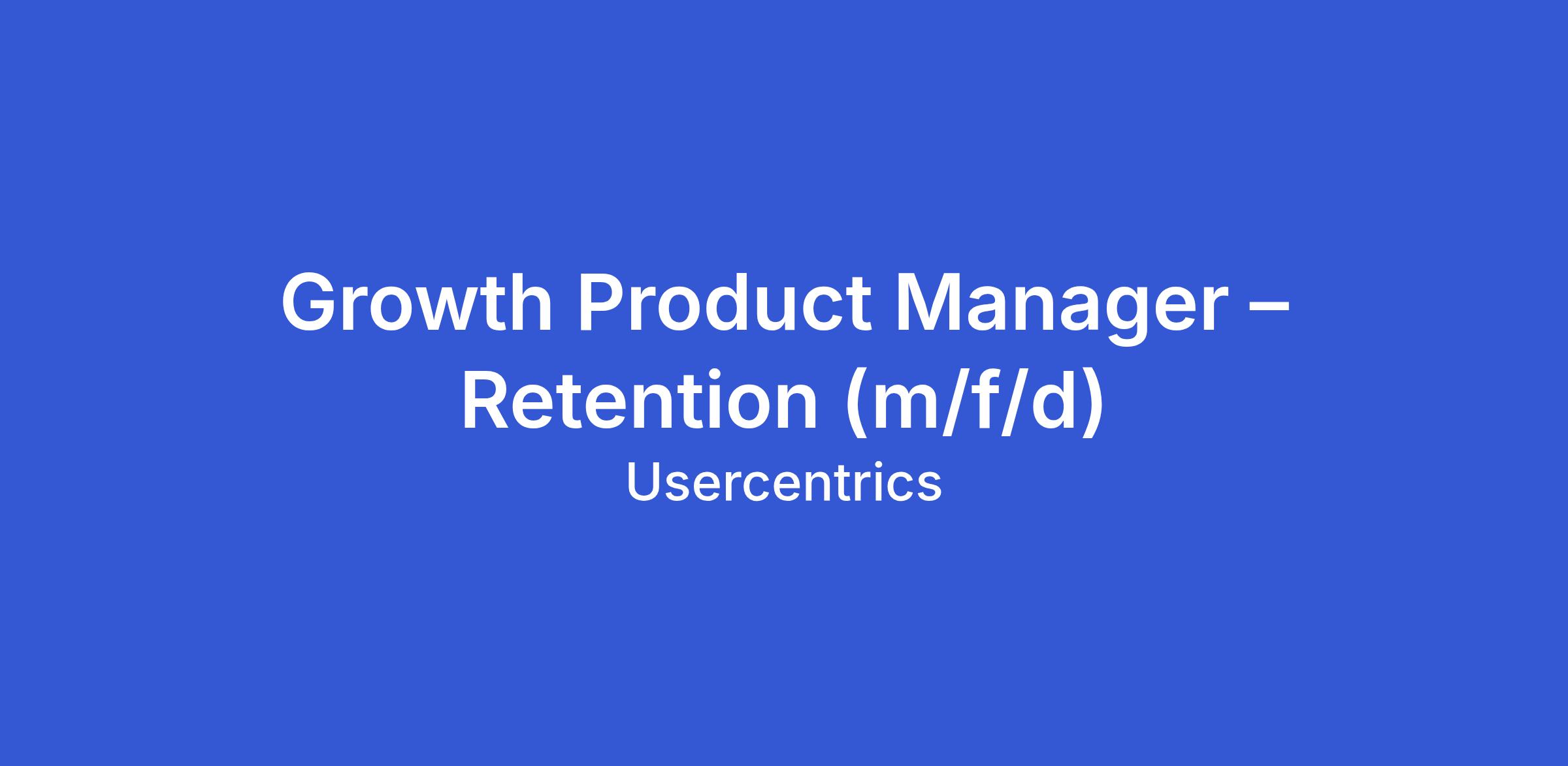 Growth Product Manager – Retention (m/f/d)

Usercentrics